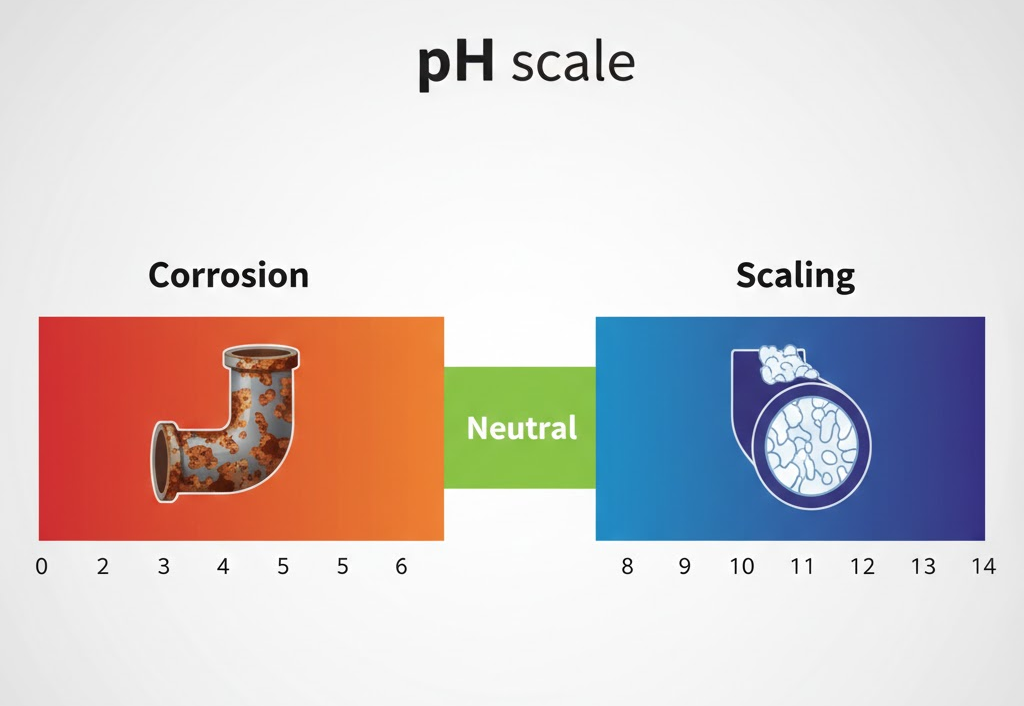 pH scale

Corrosion

Scaling

Neutral

0 2 3 4 5 5 6

8 9 10 11 12 13 14